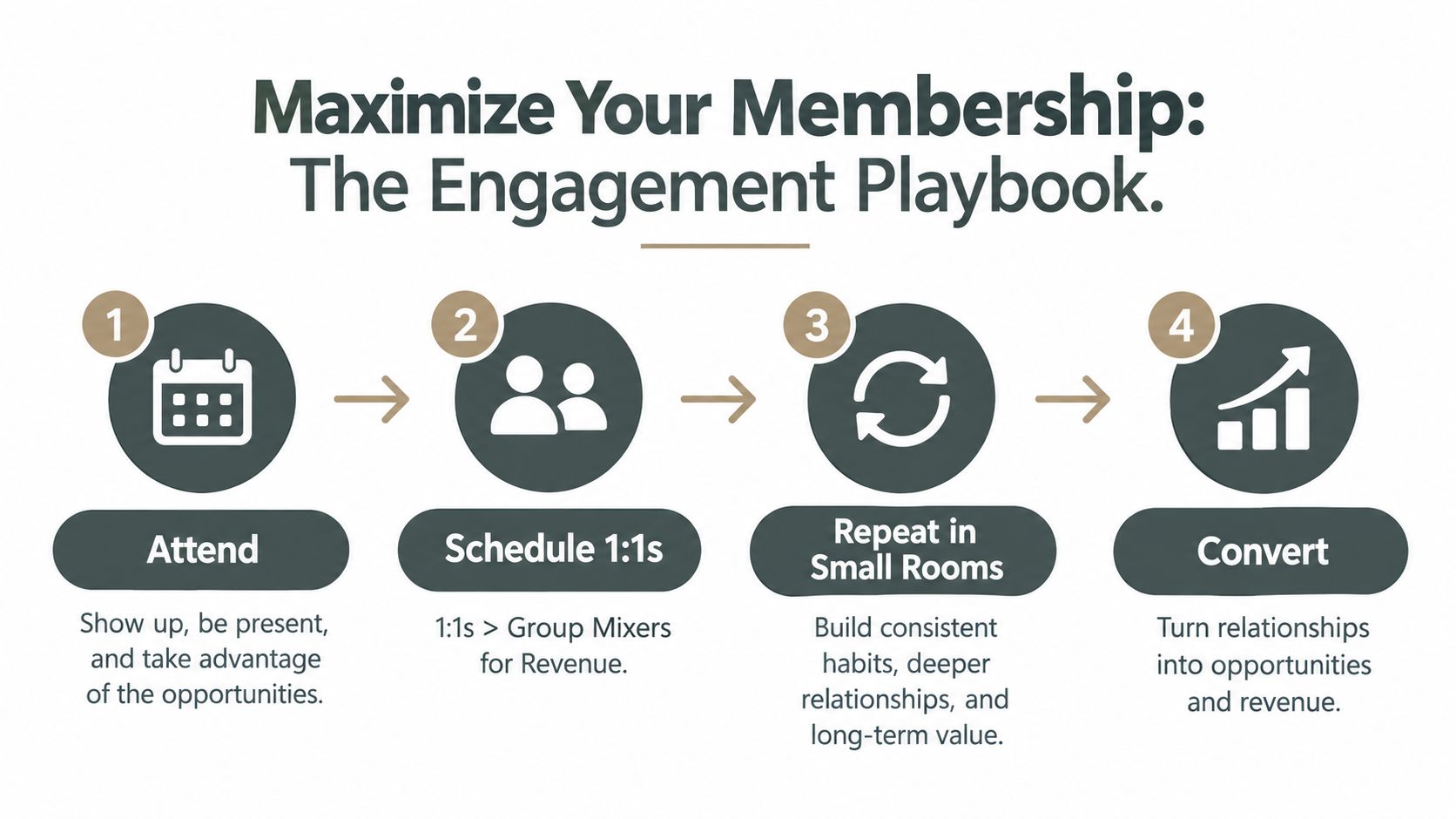 Maximize Your Membership:
The Engagement Playbook.

1
Attend
Show up, be present, and take advantage of the opportunities.

2
Schedule 1:1s
1:1s > Group Mixers for Revenue.

3
Repeat in Small Rooms
Build consistent habits, deeper relationships, and long-term value.

4
Convert
Turn relationships into opportunities and revenue.